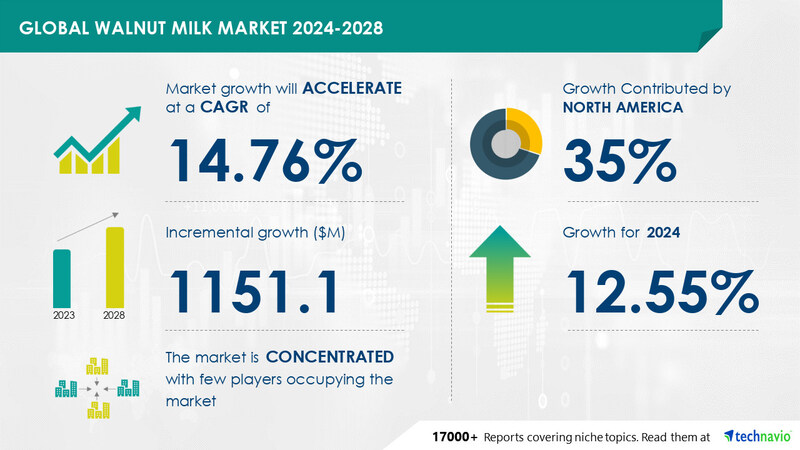 GLOBAL WALNUT MILK MARKET 2024-2028

Market growth will ACCELERATE at a CAGR of

14.76%

Incremental growth ($M)

1151.1

2023 2028

The market is CONCENTRATED with few players occupying the market

Growth Contributed by NORTH AMERICA

35%

Growth for 2024

12.55%

17000+ Reports covering niche topics. Read them at technavio